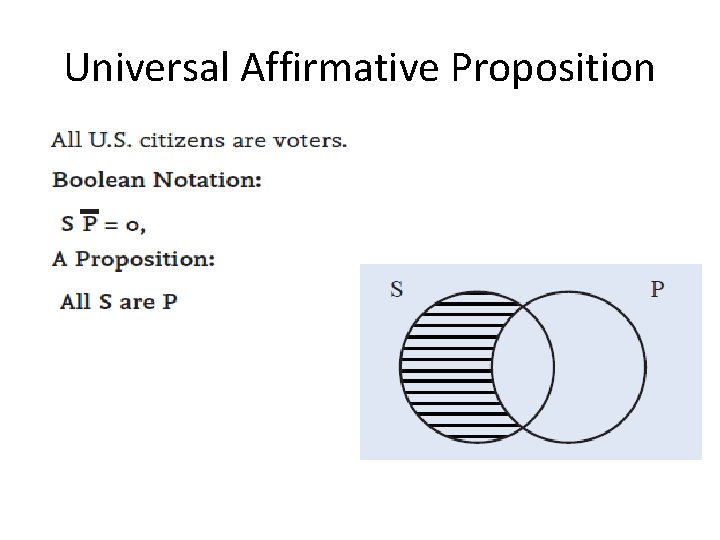 Universal Affirmative Proposition

All U.S. citizens are voters.

Boolean Notation:

$S\overline{P} = o$,

A Proposition:

All S are P

S

P